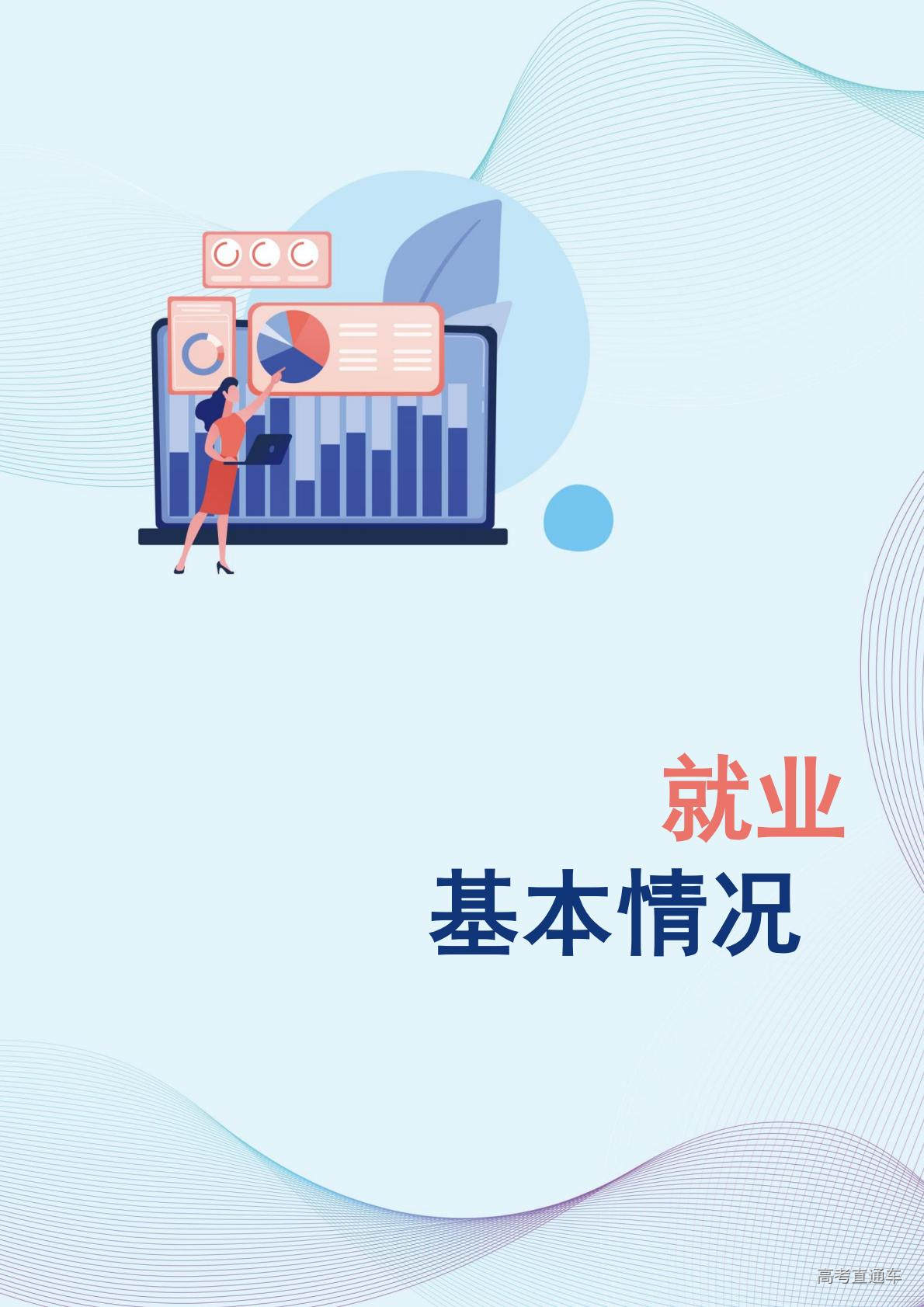 就业
基本情况

高考直通车